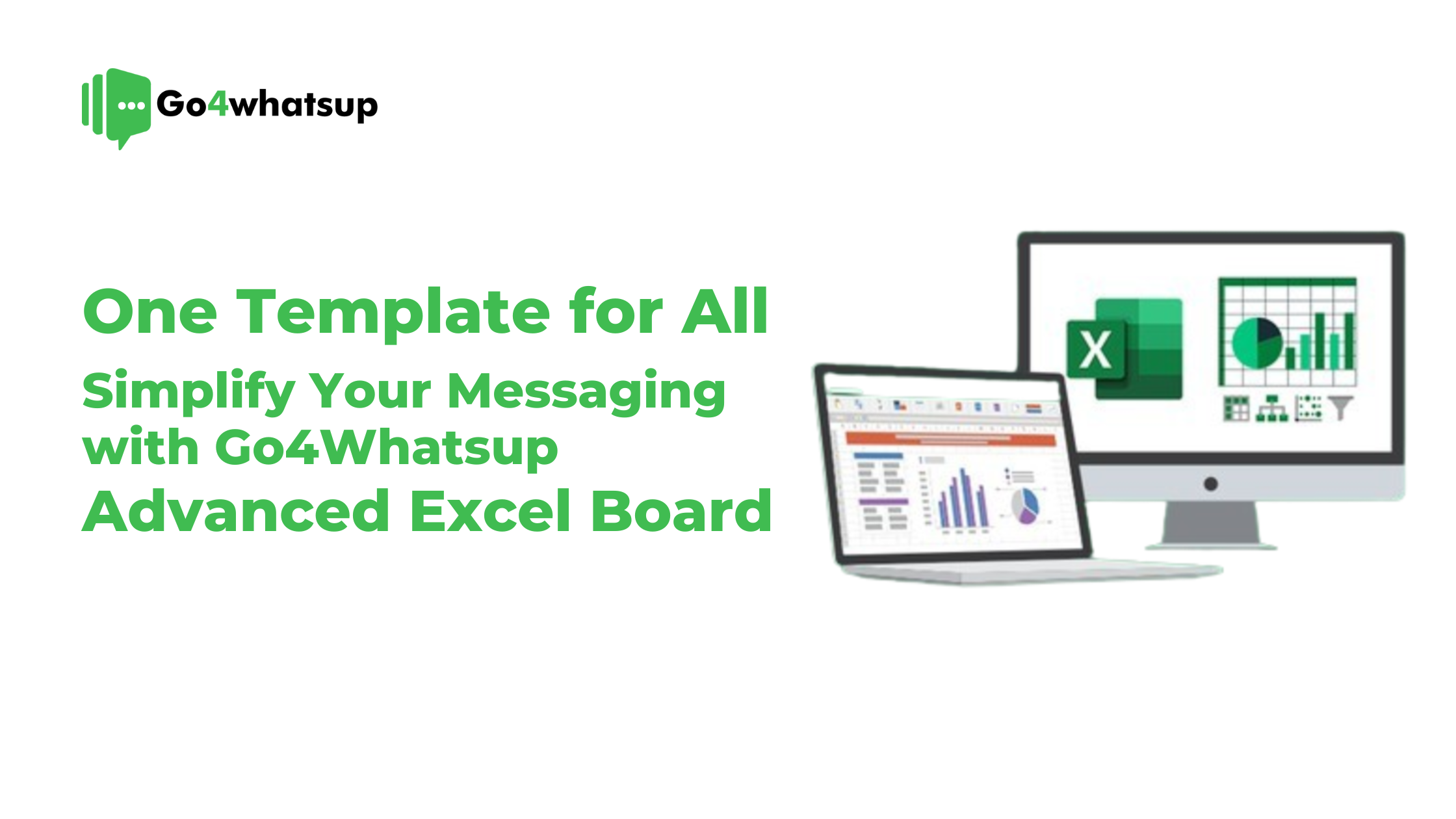 Go4whatsup

One Template for All
Simplify Your Messaging with Go4Whatsup
Advanced Excel Board

X